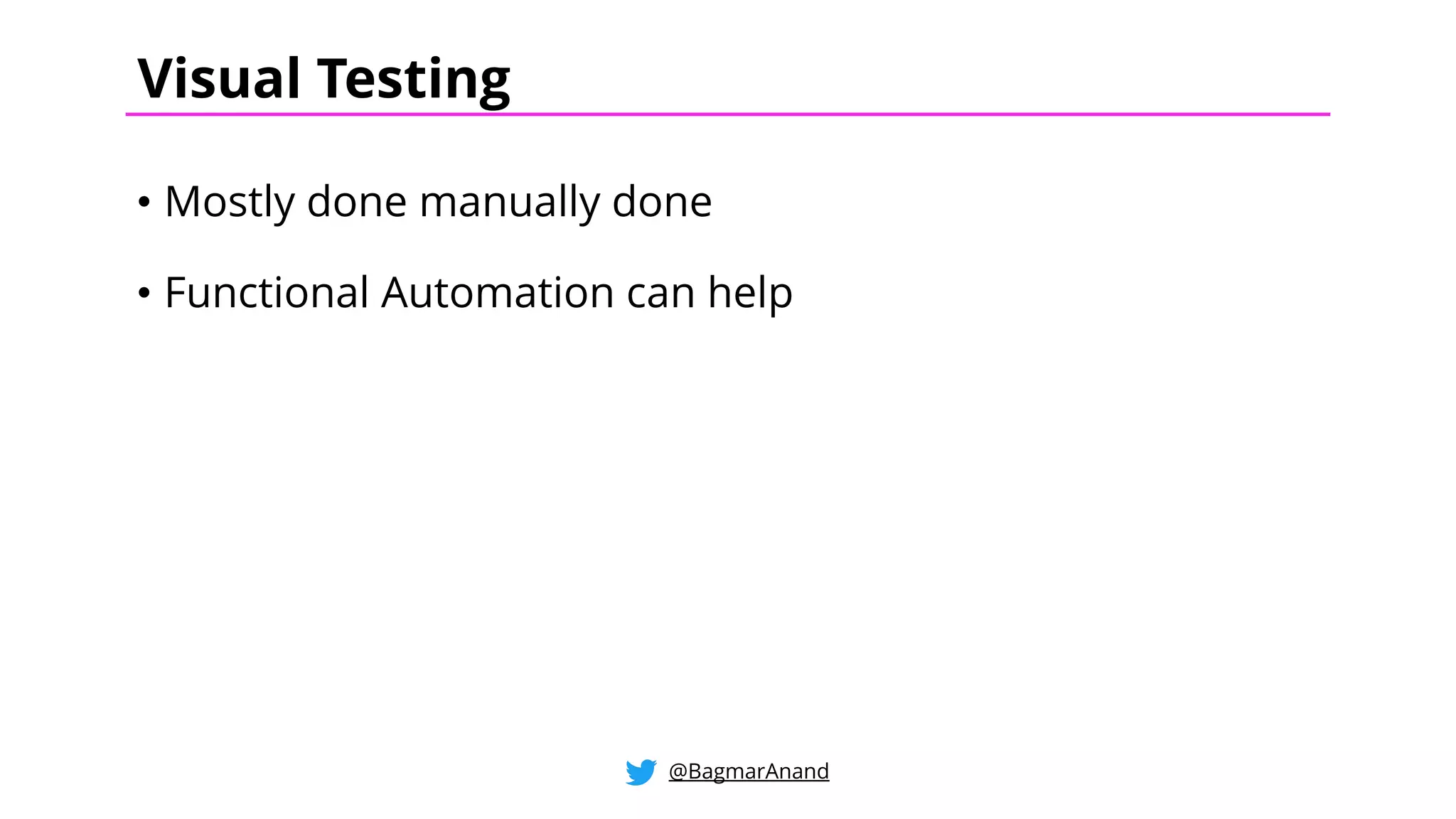 Visual Testing

• Mostly done manually done

• Functional Automation can help

@BagmarAnand